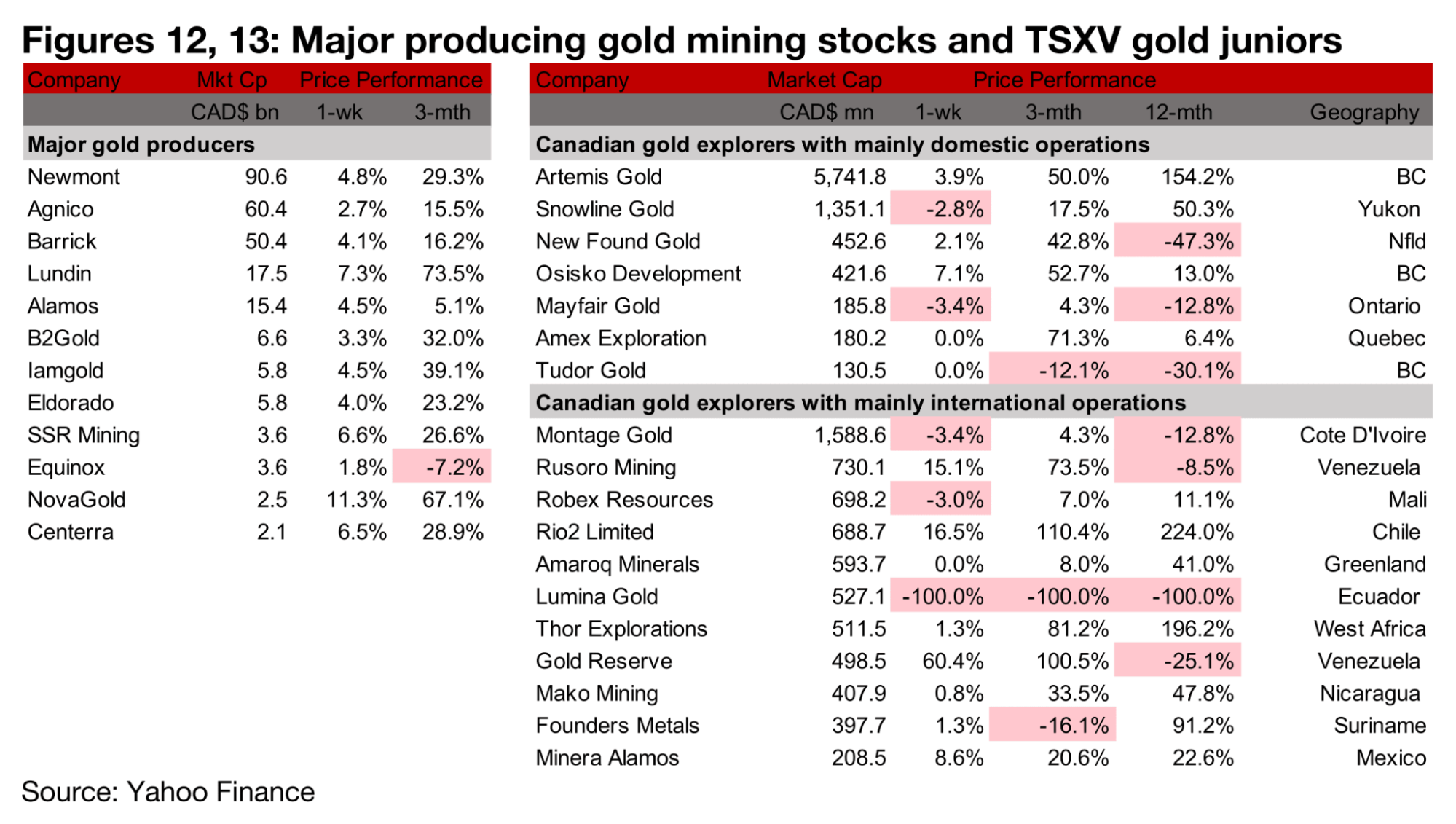 Figures 12, 13: Major producing gold mining stocks and TSXV gold juniors

| Company | Mkt Cp | Price Performance | |
|---|---|---|---|
| | CAD$ bn | 1-wk | 3-mth |
| Major gold producers | | | |
| Newmont | 90.6 | 4.8% | 29.3% |
| Agnico | 60.4 | 2.7% | 15.5% |
| Barrick | 50.4 | 4.1% | 16.2% |
| Lundin | 17.5 | 7.3% | 73.5% |
| Alamos | 15.4 | 4.5% | 5.1% |
| B2Gold | 6.6 | 3.3% | 32.0% |
| Iamgold | 5.8 | 4.5% | 39.1% |
| Eldorado | 5.8 | 4.0% | 23.2% |
| SSR Mining | 3.6 | 6.6% | 26.6% |
| Equinox | 3.6 | 1.8% | -7.2% |
| NovaGold | 2.5 | 11.3% | 67.1% |
| Centerra | 2.1 | 6.5% | 28.9% |

| Company | Market Cap | Price Performance | | | |
|---|---|---|---|---|---|
| | CAD$ mn | 1-wk | 3-mth | 12-mth | Geography |
| Canadian gold explorers with mainly domestic operations | | | | | |
| Artemis Gold | 5,741.8 | 3.9% | 50.0% | 154.2% | BC |
| Snowline Gold | 1,351.1 | -2.8% | 17.5% | 50.3% | Yukon |
| New Found Gold | 452.6 | 2.1% | 42.8% | -47.3% | Nfld |
| Osisko Development | 421.6 | 7.1% | 52.7% | 13.0% | BC |
| Mayfair Gold | 185.8 | -3.4% | 4.3% | -12.8% | Ontario |
| Amex Exploration | 180.2 | 0.0% | 71.3% | 6.4% | Quebec |
| Tudor Gold | 130.5 | 0.0% | -12.1% | -30.1% | BC |
| Canadian gold explorers with mainly international operations | | | | | |
| Montage Gold | 1,588.6 | -3.4% | 4.3% | -12.8% | Cote D'Ivoire |
| Rusoro Mining | 730.1 | 15.1% | 73.5% | -8.5% | Venezuela |
| Robex Resources | 698.2 | -3.0% | 7.0% | 11.1% | Mali |
| Rio2 Limited | 688.7 | 16.5% | 110.4% | 224.0% | Chile |
| Amaroq Minerals | 593.7 | 0.0% | 8.0% | 41.0% | Greenland |
| Lumina Gold | 527.1 | -100.0% | -100.0% | -100.0% | Ecuador |
| Thor Explorations | 511.5 | 1.3% | 81.2% | 196.2% | West Africa |
| Gold Reserve | 498.5 | 60.4% | 100.5% | -25.1% | Venezuela |
| Mako Mining | 407.9 | 0.8% | 33.5% | 47.8% | Nicaragua |
| Founders Metals | 397.7 | 1.3% | -16.1% | 91.2% | Suriname |
| Minera Alamos | 208.5 | 8.6% | 20.6% | 22.6% | Mexico |

Source: Yahoo Finance